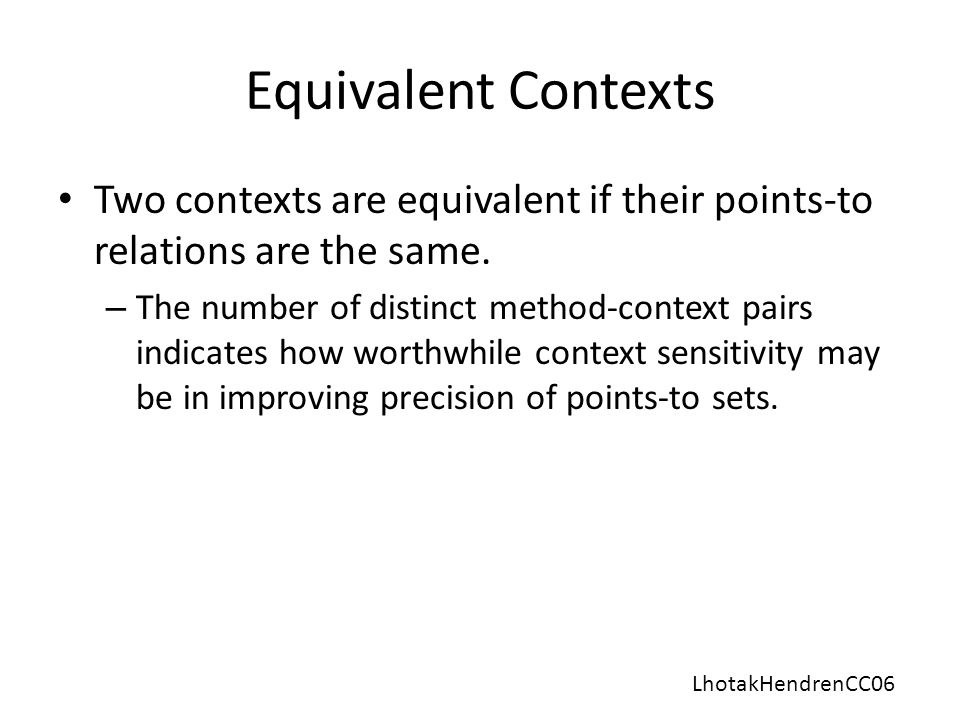 Equivalent Contexts

• Two contexts are equivalent if their points-to relations are the same.

– The number of distinct method-context pairs indicates how worthwhile context sensitivity may be in improving precision of points-to sets.

LhotakHendrenCC06